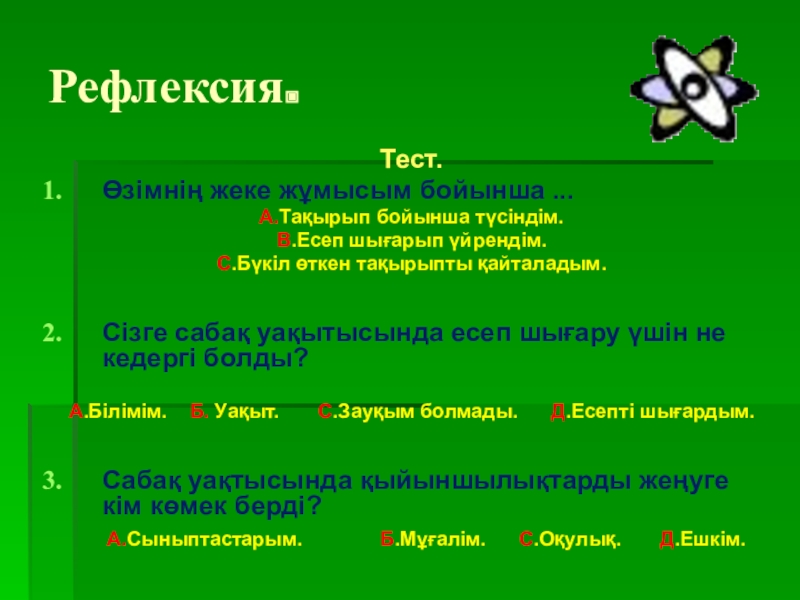 Рефлексия.

Тест.

1. Өзімнің жеке жұмысым бойынша ...

А.Тақырып бойынша түсіндім.
В.Есеп шығарып үйрендім.
С.Бүкіл өткен тақырыпты қайталадым.

2. Сізге сабақ уақытысында есеп шығару үшін не кедергі болды?

А.Білімім. Б. Уақыт. С.Зауқым болмады. Д.Есепті шығардым.

3. Сабақ уақтысында қыйыншылықтарды жеңуге кім көмек берді?

А.Сыныптастарым. Б.Мұғалім. С.Оқулық. Д.Ешкім.